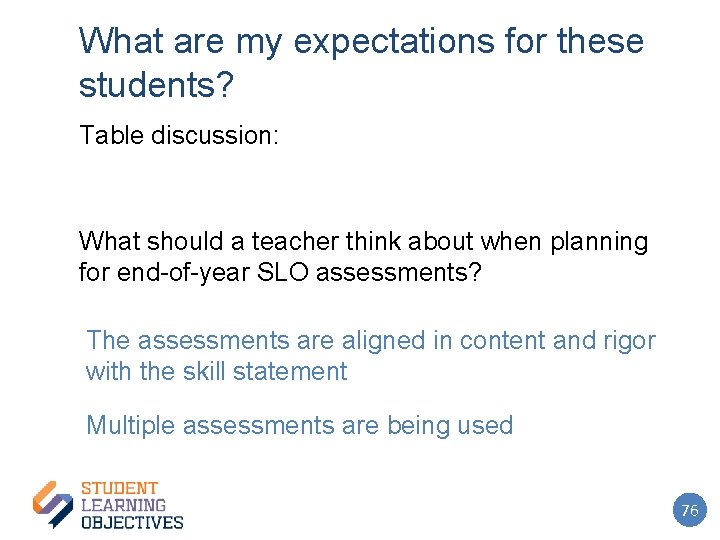 What are my expectations for these students?

Table discussion:

What should a teacher think about when planning for end-of-year SLO assessments?

The assessments are aligned in content and rigor with the skill statement

Multiple assessments are being used

STUDENT LEARNING OBJECTIVES

76